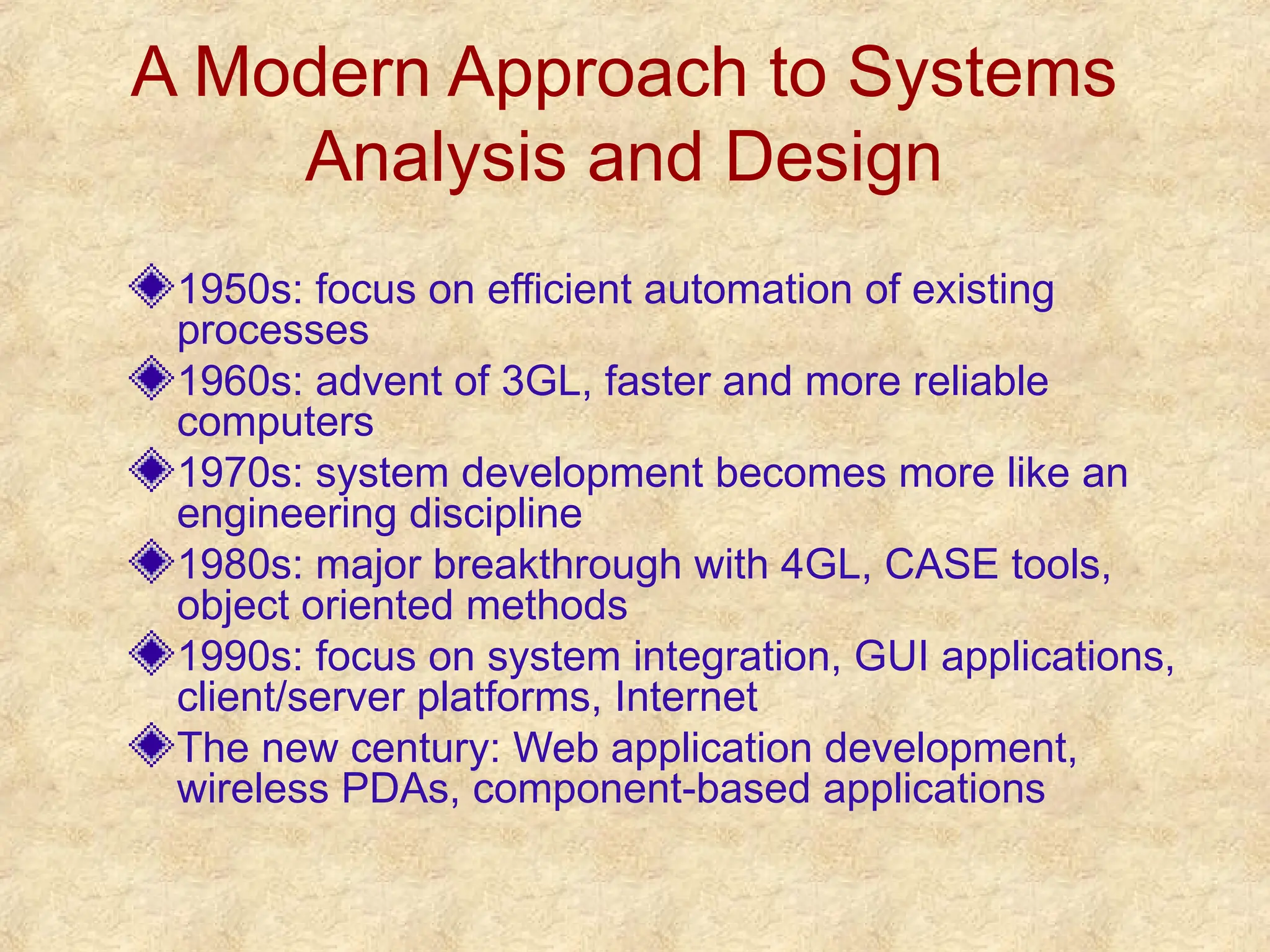 A Modern Approach to Systems Analysis and Design

1950s: focus on efficient automation of existing processes

1960s: advent of 3GL, faster and more reliable computers

1970s: system development becomes more like an engineering discipline

1980s: major breakthrough with 4GL, CASE tools, object oriented methods

1990s: focus on system integration, GUI applications, client/server platforms, Internet

The new century: Web application development, wireless PDAs, component-based applications